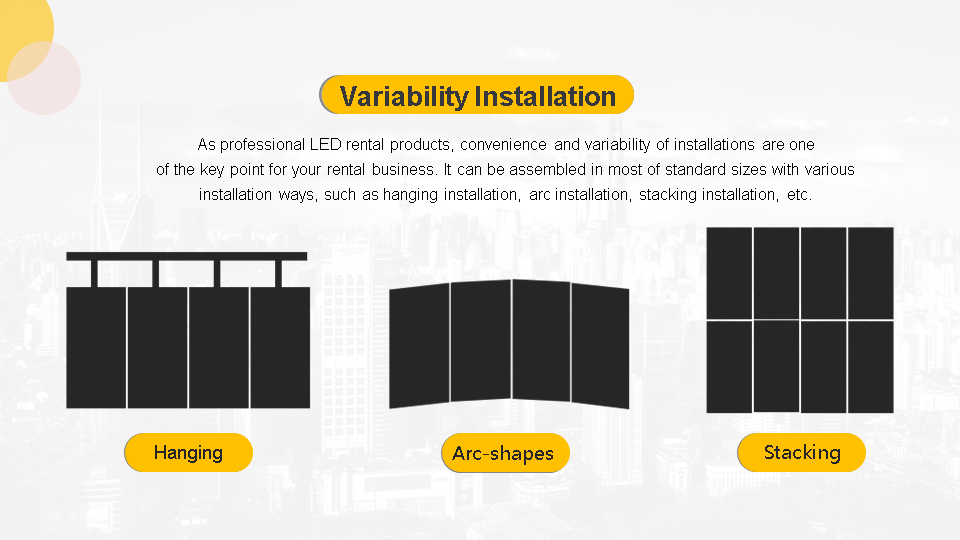 Variability Installation

As professional LED rental products, convenience and variability of installations are one of the key point for your rental business. It can be assembled in most of standard sizes with various installation ways, such as hanging installation, arc installation, stacking installation, etc.

Hanging

Arc-shapes

Stacking